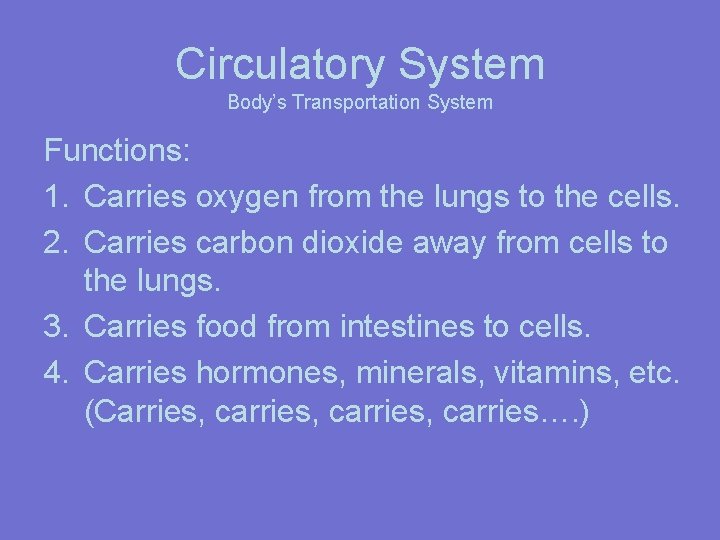 Circulatory System
Body's Transportation System

Functions:

1. Carries oxygen from the lungs to the cells.
2. Carries carbon dioxide away from cells to the lungs.
3. Carries food from intestines to cells.
4. Carries hormones, minerals, vitamins, etc. (Carries, carries, carries, carries….)